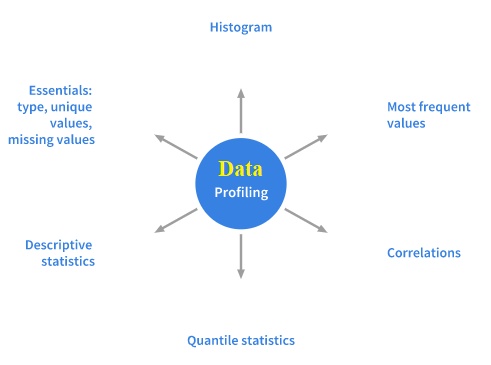 Histogram

Essentials: type, unique values, missing values

Most frequent values

Data
Profiling

Descriptive statistics

Correlations

Quantile statistics